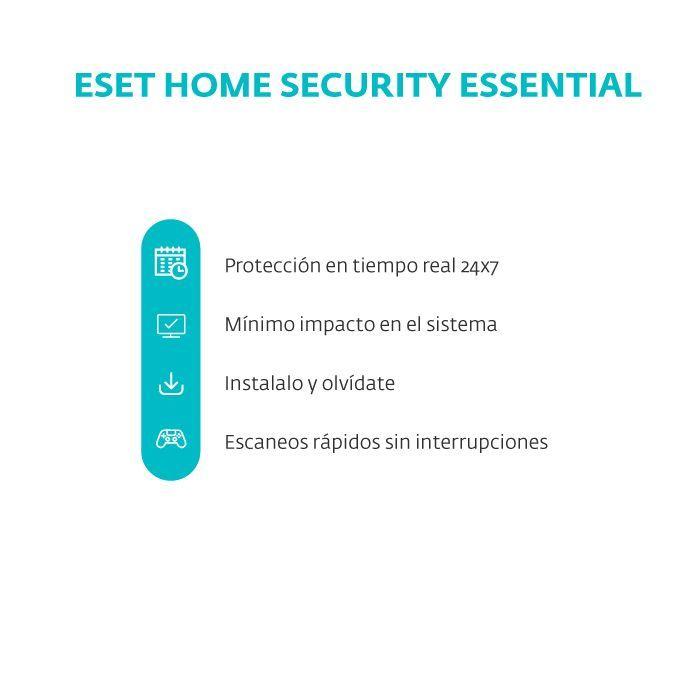 ESET HOME SECURITY ESSENTIAL

Protección en tiempo real 24x7

Mínimo impacto en el sistema

Instalalo y olvídate

Escaneos rápidos sin interrupciones